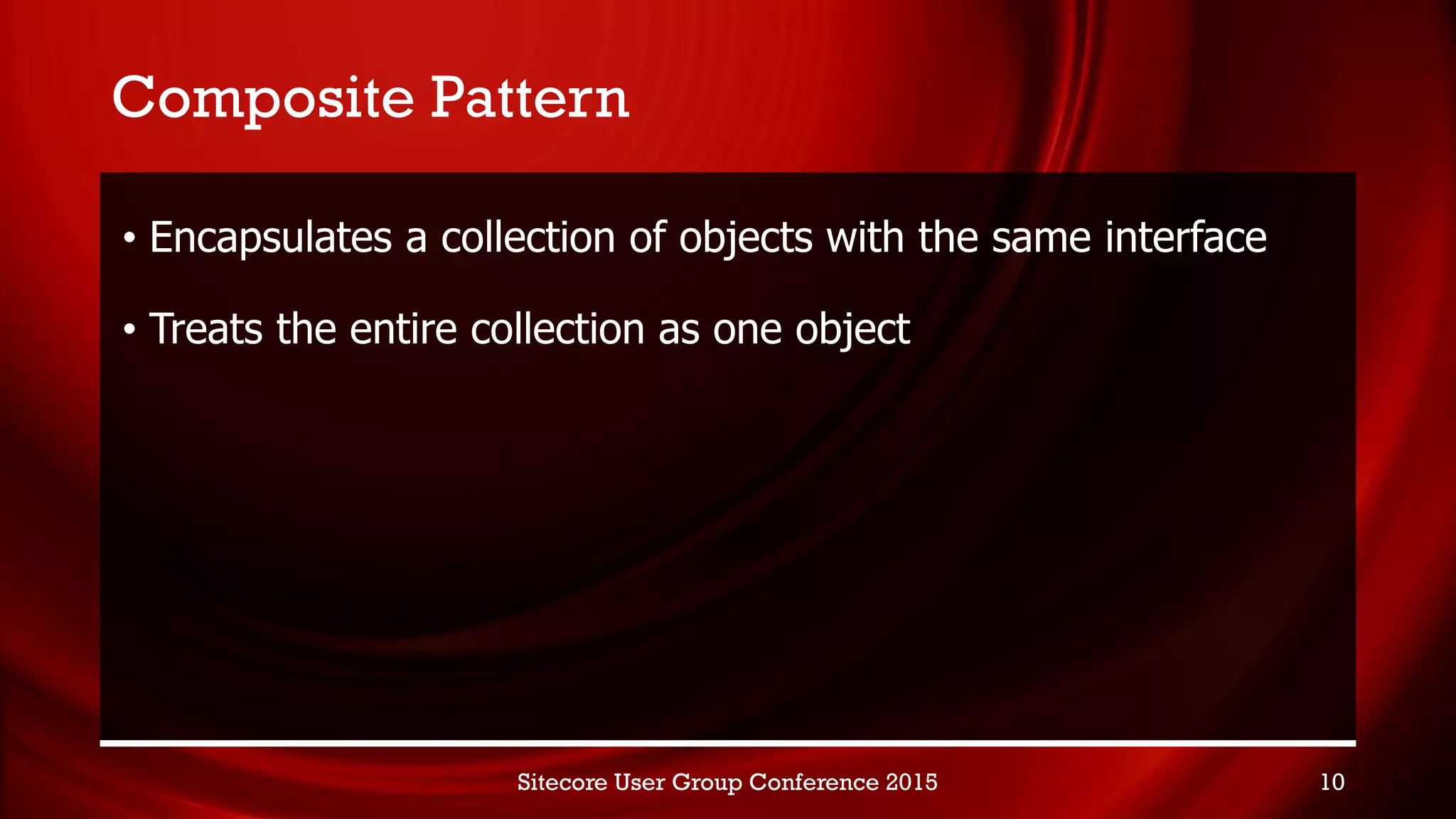 Composite Pattern

• Encapsulates a collection of objects with the same interface

• Treats the entire collection as one object

Sitecore User Group Conference 2015

10